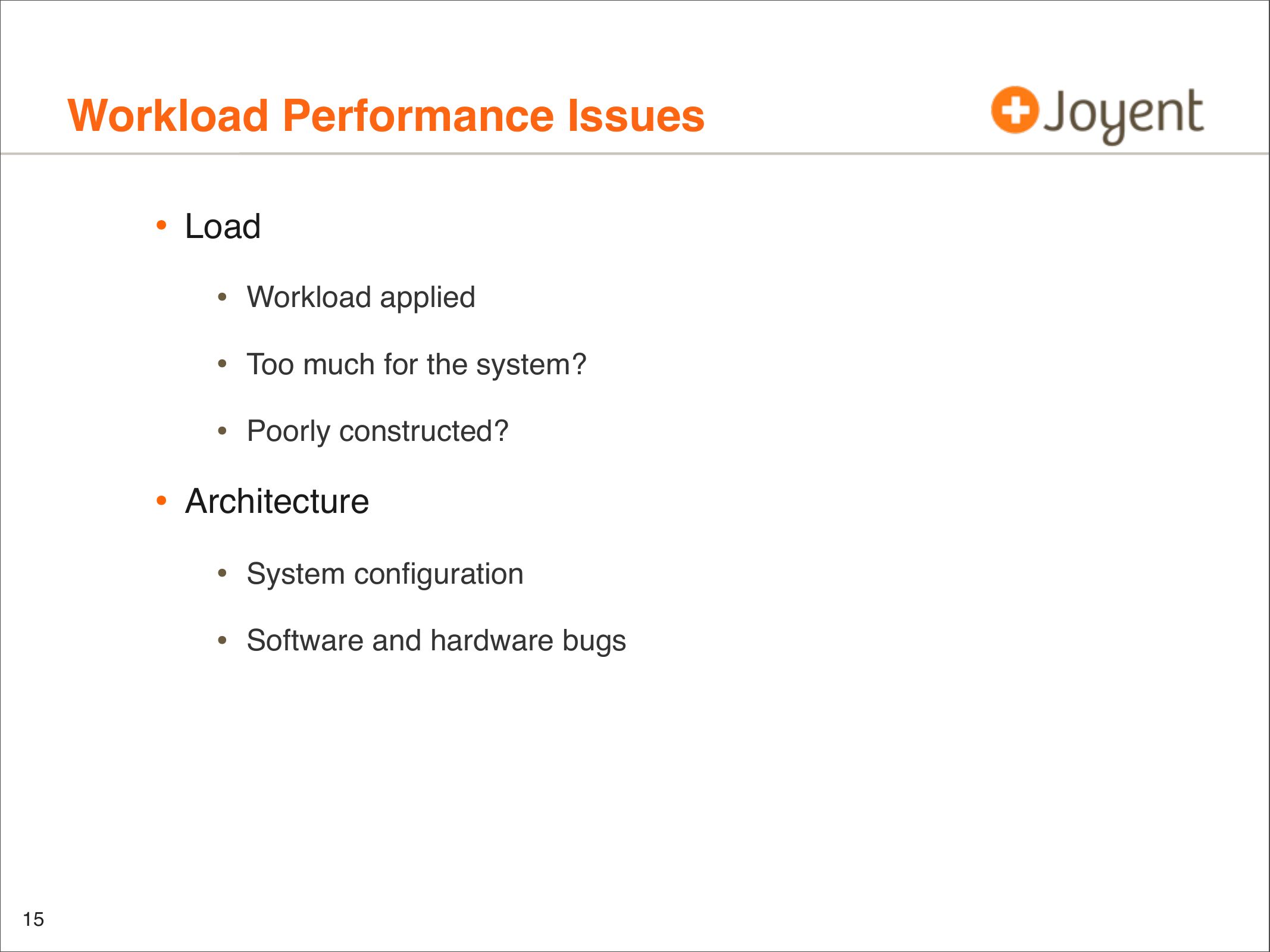 Workload Performance Issues

Joyent

• Load

• Workload applied

• Too much for the system?

• Poorly constructed?

• Architecture

• System configuration

• Software and hardware bugs

15